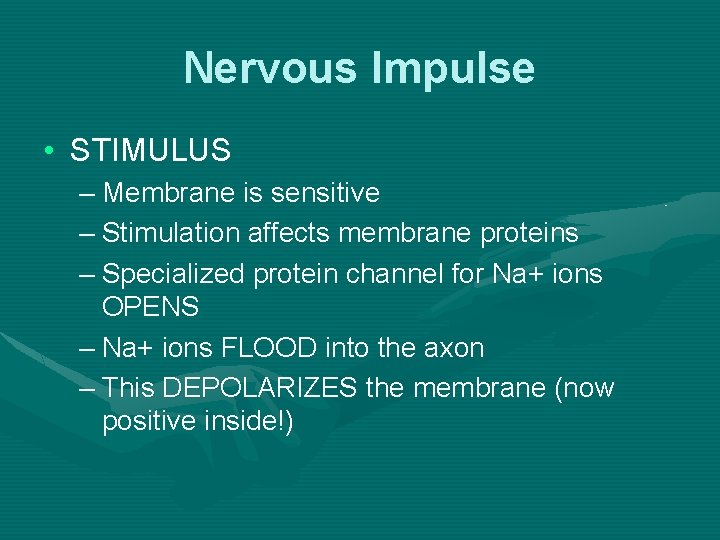 Nervous Impulse

• STIMULUS
– Membrane is sensitive
– Stimulation affects membrane proteins
– Specialized protein channel for Na+ ions OPENS
– Na+ ions FLOOD into the axon
– This DEPOLARIZES the membrane (now positive inside!)